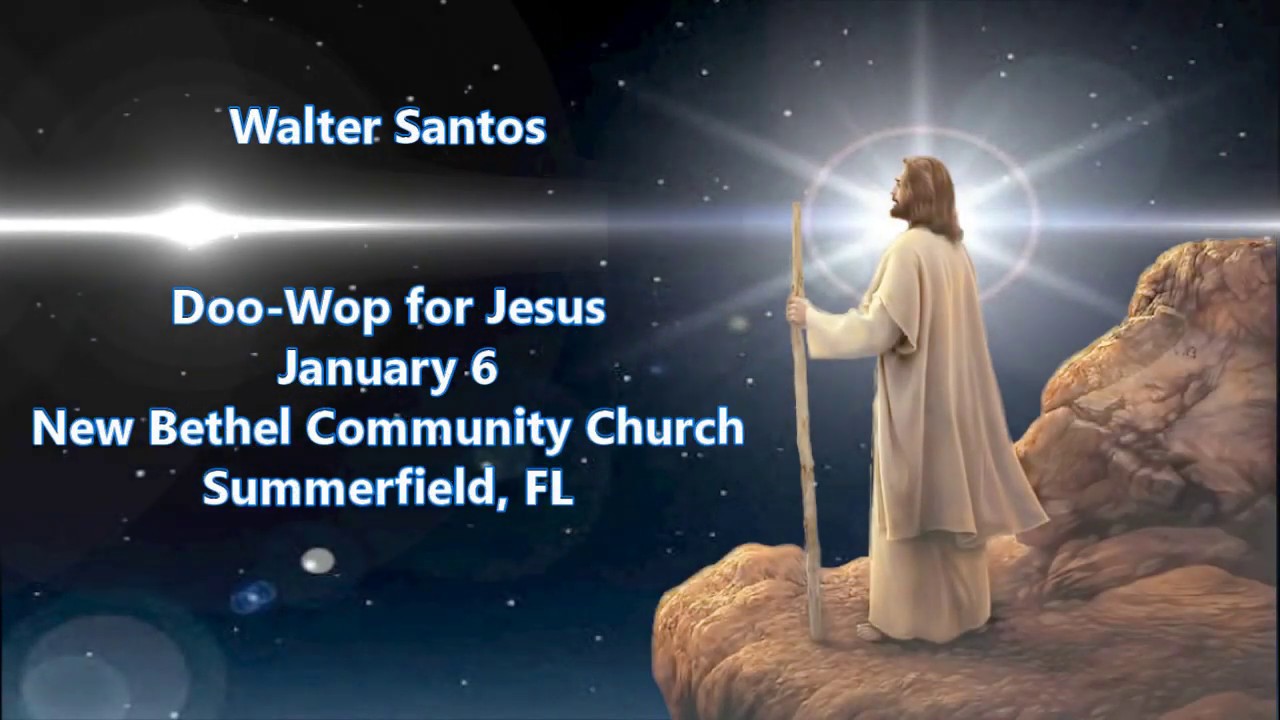 Walter Santos

Doo-Wop for Jesus
January 6
New Bethel Community Church
Summerfield, FL